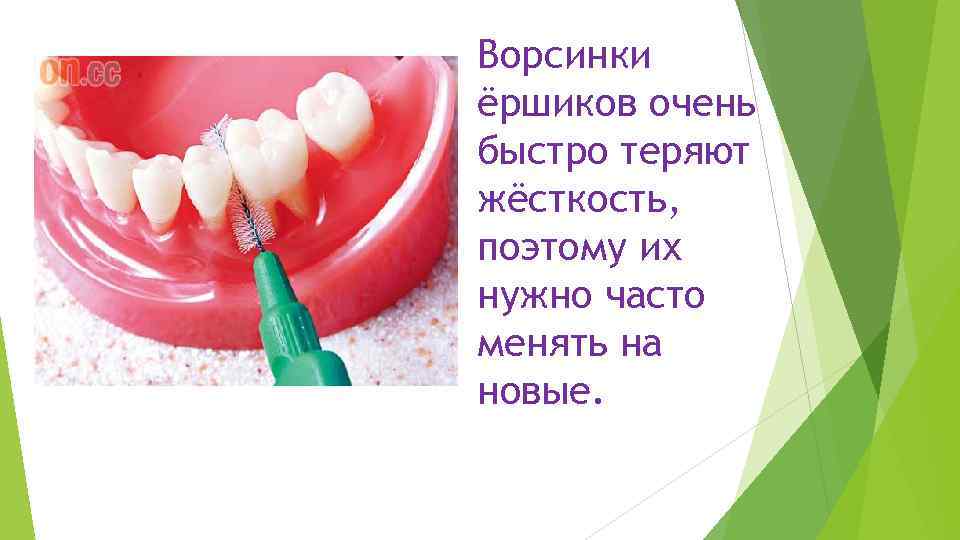 on.cc

Ворсинки ёршиков очень быстро теряют жёсткость, поэтому их нужно часто менять на новые.